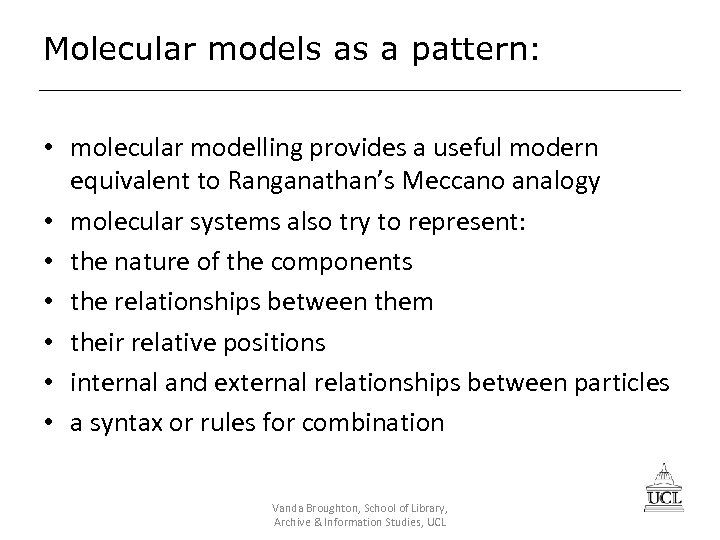 Molecular models as a pattern:

• molecular modelling provides a useful modern equivalent to Ranganathan's Meccano analogy
• molecular systems also try to represent:
• the nature of the components
• the relationships between them
• their relative positions
• internal and external relationships between particles
• a syntax or rules for combination

Vanda Broughton, School of Library, Archive & Information Studies, UCL

UCL